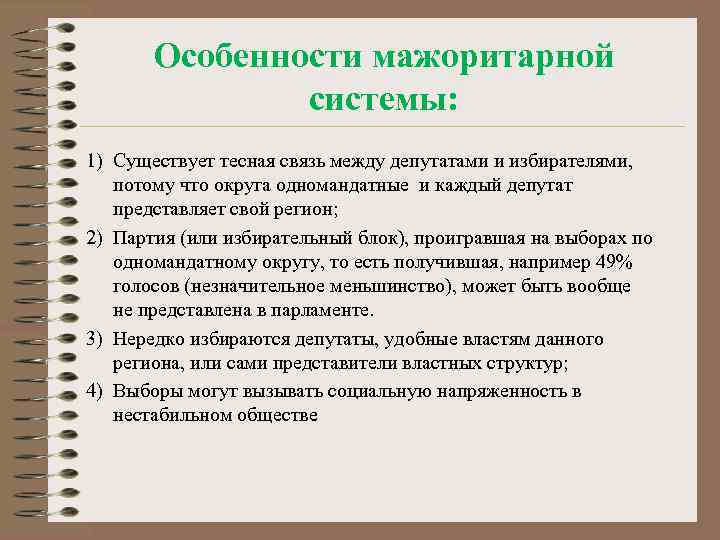 Особенности мажоритарной системы:

1) Существует тесная связь между депутатами и избирателями, потому что округа одномандатные и каждый депутат представляет свой регион;

2) Партия (или избирательный блок), проигравшая на выборах по одномандатному округу, то есть получившая, например 49% голосов (незначительное меньшинство), может быть вообще не представлена в парламенте.

3) Нередко избираются депутаты, удобные властям данного региона, или сами представители властных структур;

4) Выборы могут вызывать социальную напряженность в нестабильном обществе